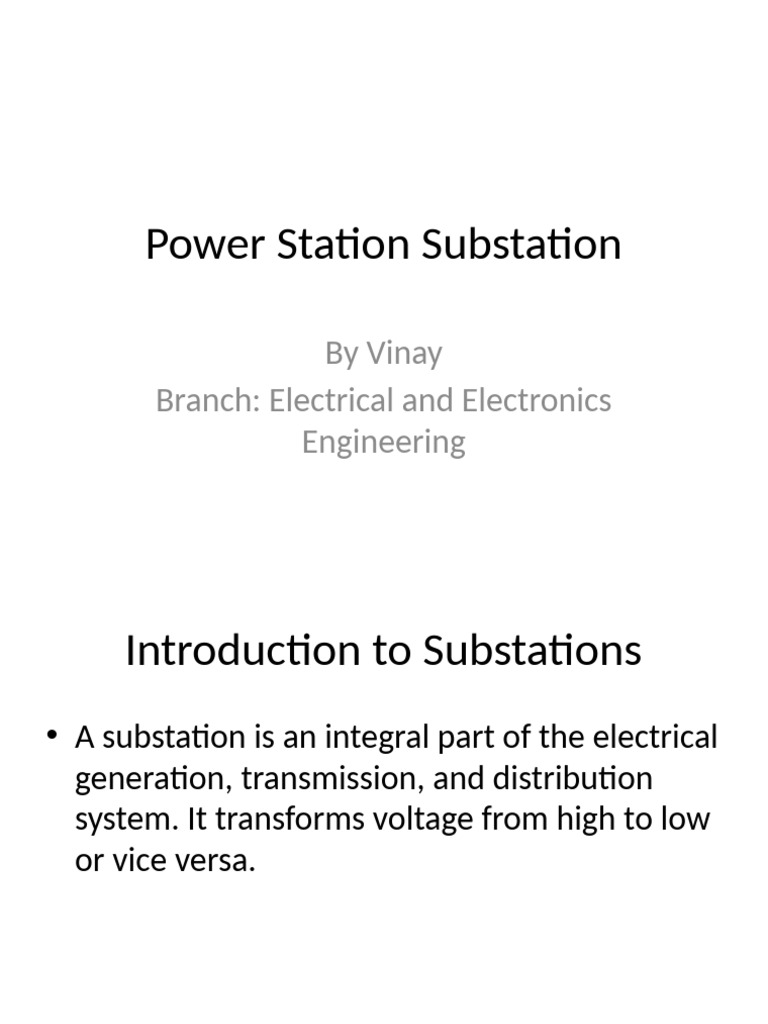 Power Station Substation

By Vinay
Branch: Electrical and Electronics Engineering

Introduction to Substations

• A substation is an integral part of the electrical generation, transmission, and distribution system. It transforms voltage from high to low or vice versa.